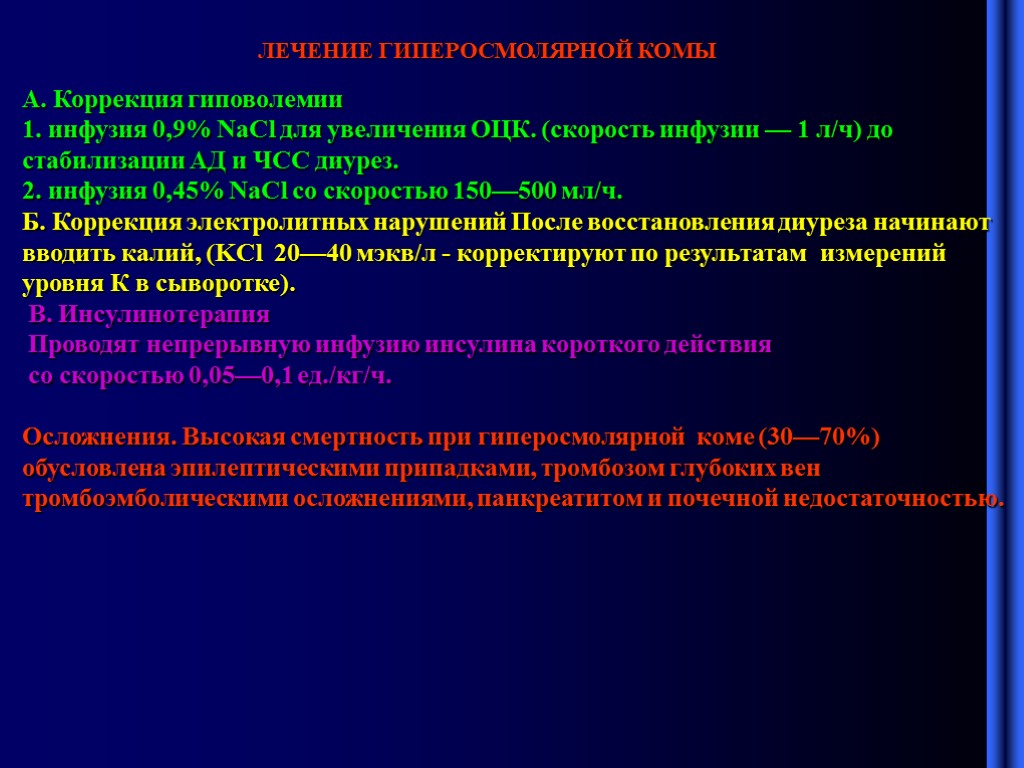 ЛЕЧЕНИЕ ГИПЕРОСМОЛЯРНОЙ КОМЫ

А. Коррекция гиповолемии
1. инфузия 0,9% NaCl для увеличения ОЦК. (скорость инфузии — 1 л/ч) до стабилизации АД и ЧСС диурез.
2. инфузия 0,45% NaCl со скоростью 150—500 мл/ч.
Б. Коррекция электролитных нарушений После восстановления диуреза начинают вводить калий, (KCl 20—40 мэкв/л - корректируют по результатам измерений уровня К в сыворотке).

В. Инсулинотерапия
Проводят непрерывную инфузию инсулина короткого действия со скоростью 0,05—0,1 ед./кг/ч.

Осложнения. Высокая смертность при гиперосмолярной коме (30—70%) обусловлена эпилептическими припадками, тромбозом глубоких вен тромбоэмболическими осложнениями, панкреатитом и почечной недостаточностью.